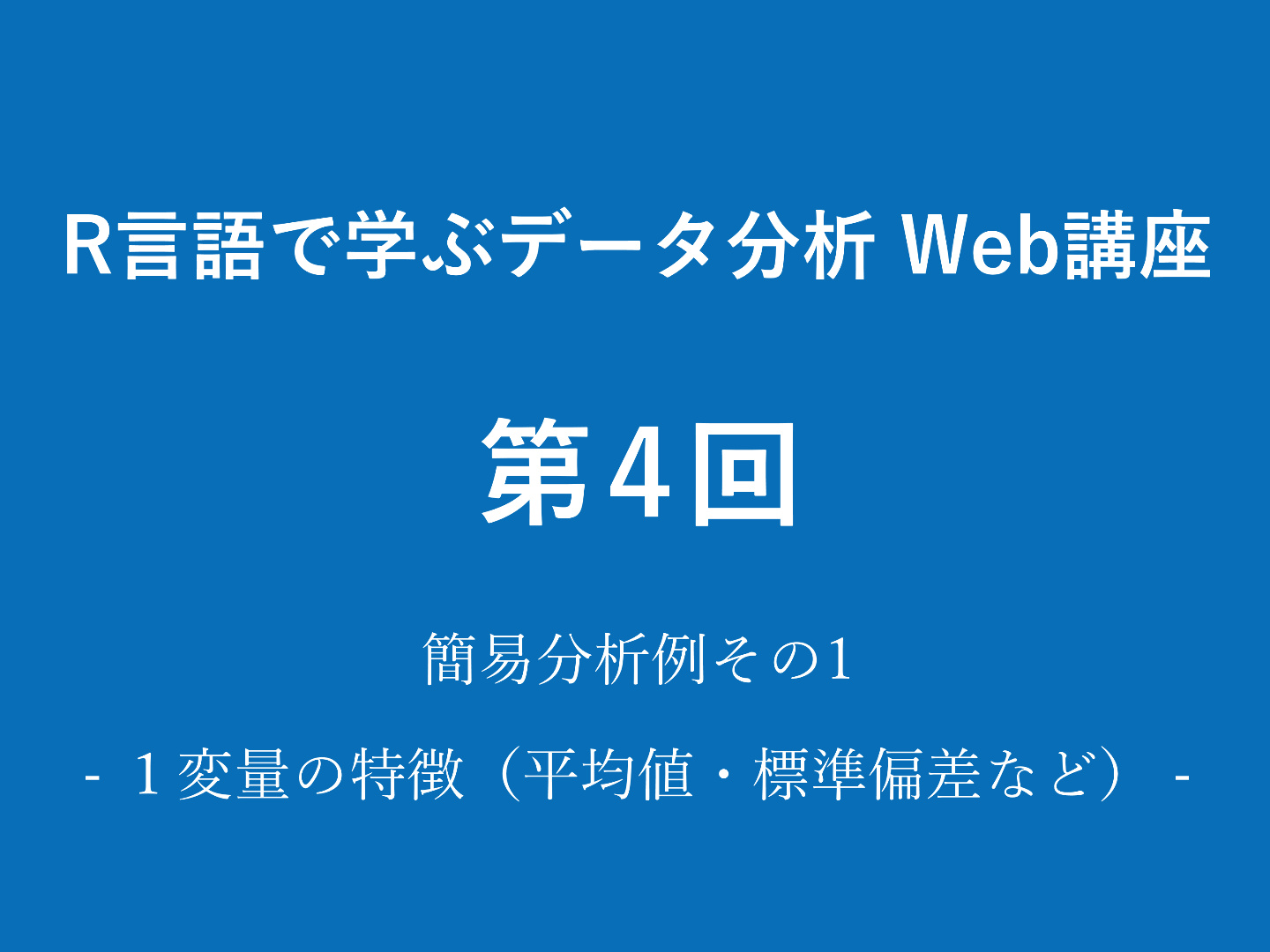 R言語で学ぶデータ分析 Web講座

第4回

簡易分析例その1

- １変量の特徴（平均値・標準偏差など） -